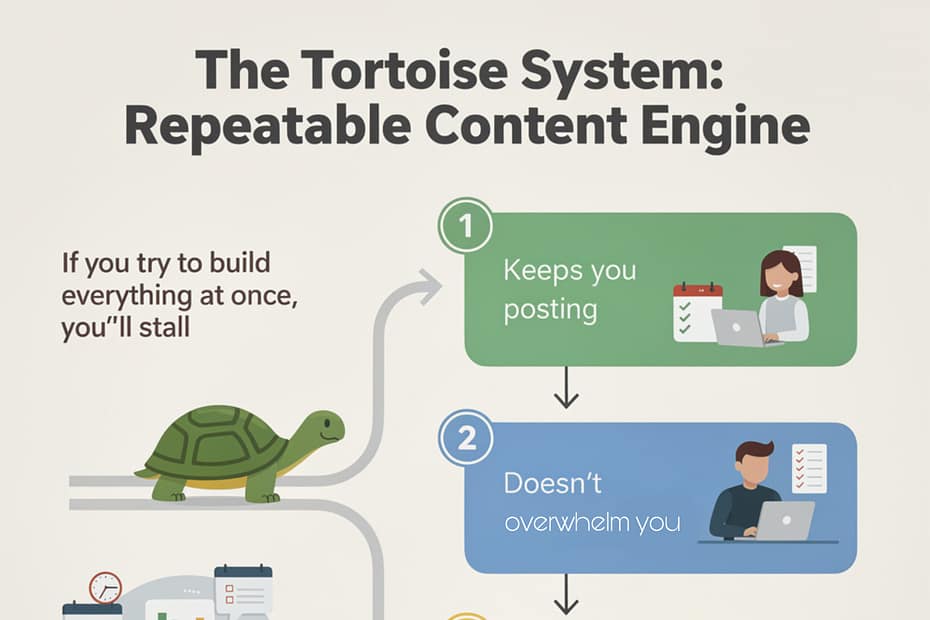 The Tortoise System: Repeatable Content Engine

If you try to build everything at once, you"ll stall

1

Keeps you posting

2

Doesn't overwhelm you